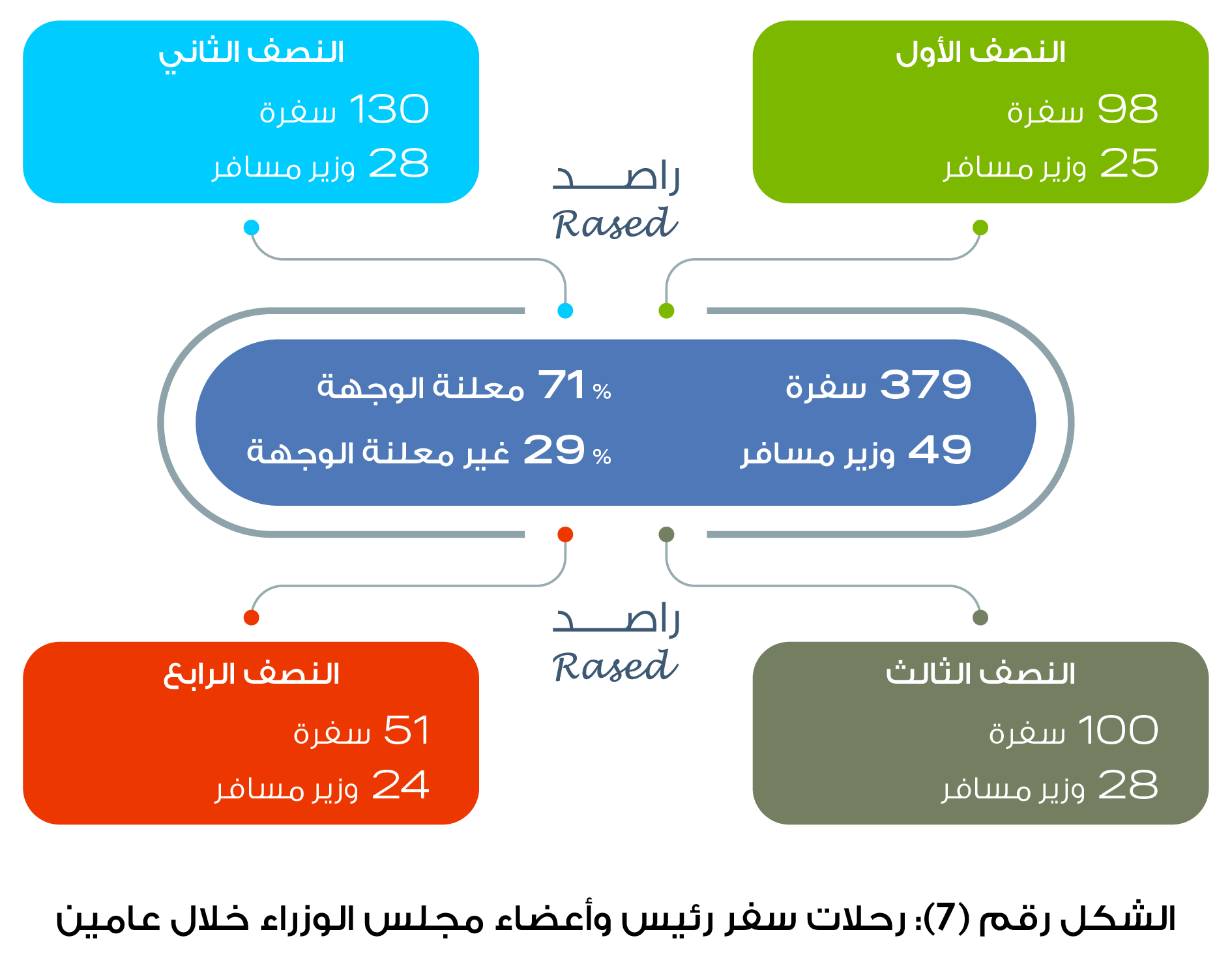 النصف الأول
98 سفرة
25 وزير مسافر

النصف الثاني
130 سفرة
28 وزير مسافر

راصد
Rased

379 سفرة
49 وزير مسافر

71 % معلنة الوجهة
29 % غير معلنة الوجهة

راصد
Rased

النصف الثالث
100 سفرة
28 وزير مسافر

النصف الرابع
51 سفرة
24 وزير مسافر

الشكل رقم (7): رحلات سفر رئيس وأعضاء مجلس الوزراء خلال عامين